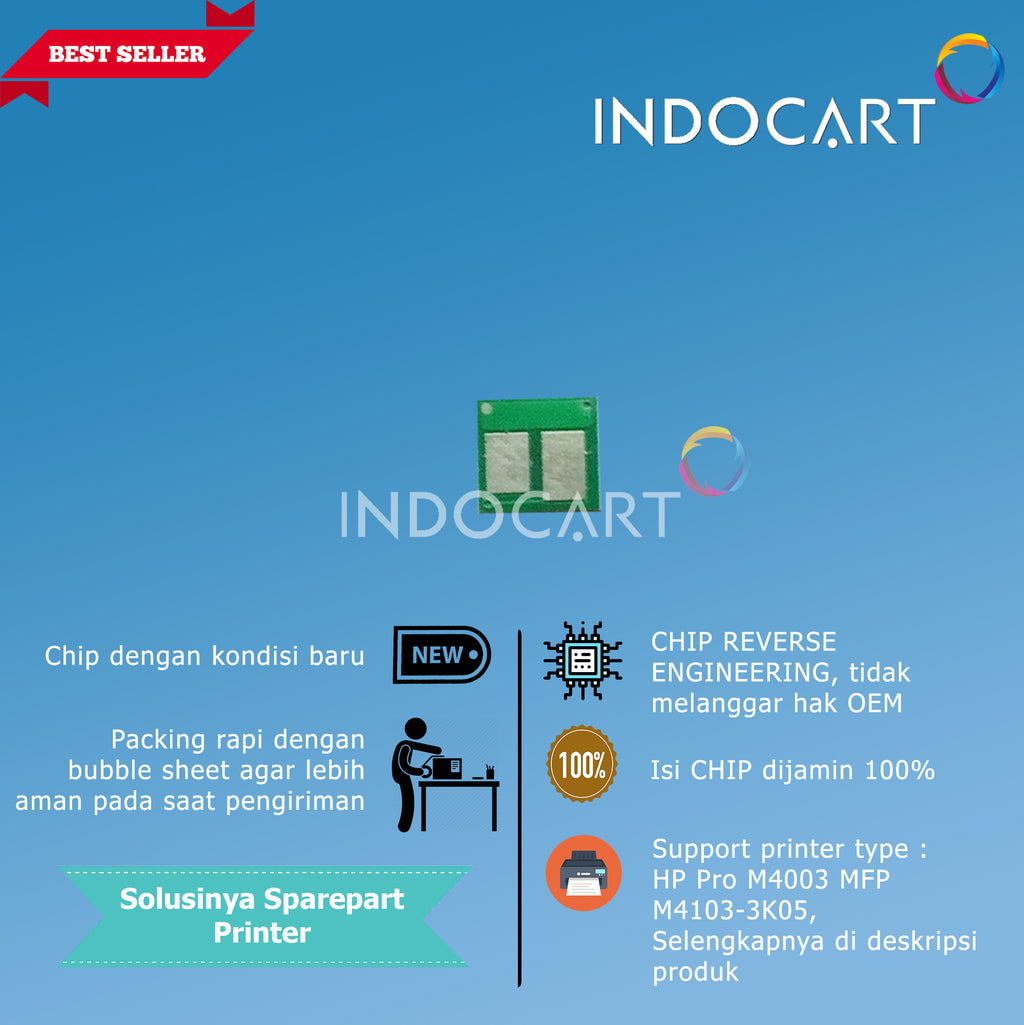 BEST SELLER

INDOCART

INDOCART

Chip dengan kondisi baru

NEW

Packing rapi dengan bubble sheet agar lebih aman pada saat pengiriman

Solusinya Sparepart Printer

CHIP REVERSE ENGINEERING, tidak melanggar hak OEM

100%

Isi CHIP dijamin 100%

Support printer type : HP Pro M4003 MFP M4103-3K05, Selengkapnya di deskripsi produk